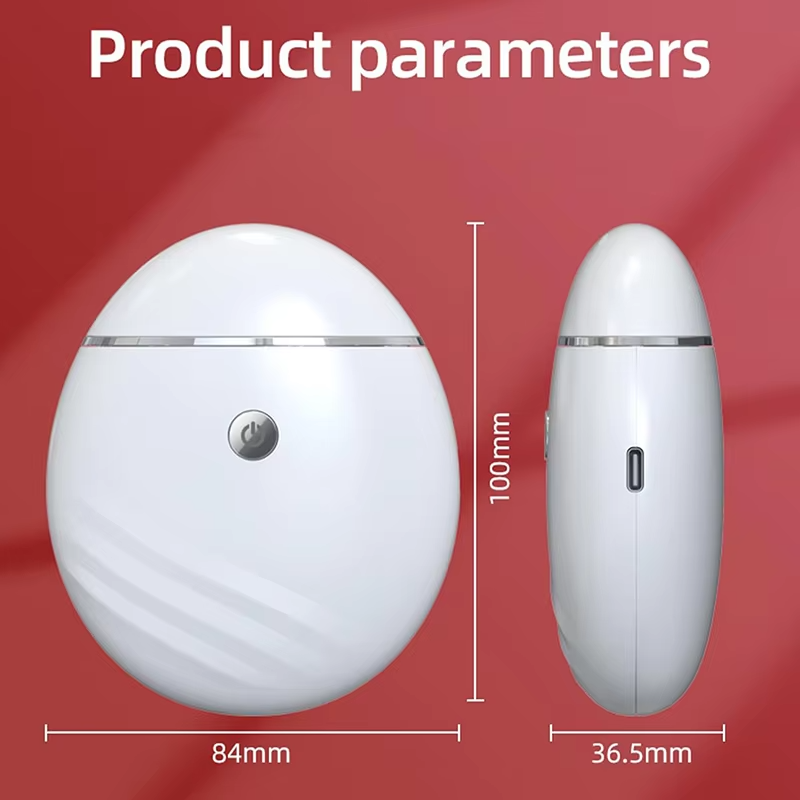 Product parameters

100mm

84mm

36.5mm